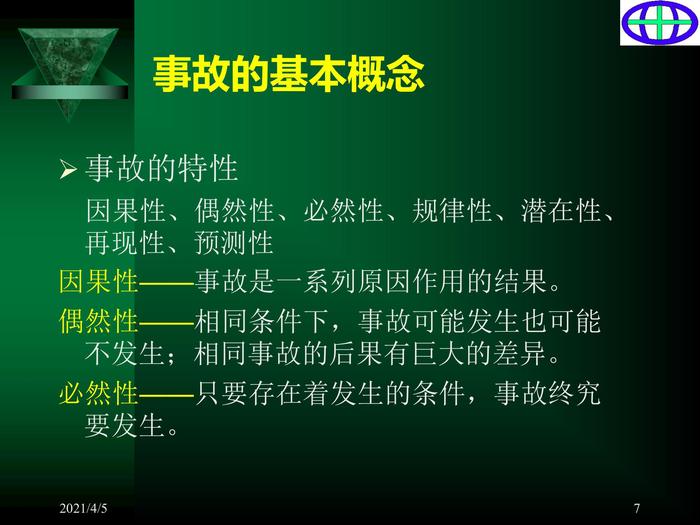 事故的基本概念

➢ 事故的特性

因果性、偶然性、必然性、规律性、潜在性、再现性、预测性

因果性——事故是一系列原因作用的结果。

偶然性——相同条件下，事故可能发生也可能不发生；相同事故的后果有巨大的差异。

必然性——只要存在着发生的条件，事故终究要发生。

2021/4/5

7